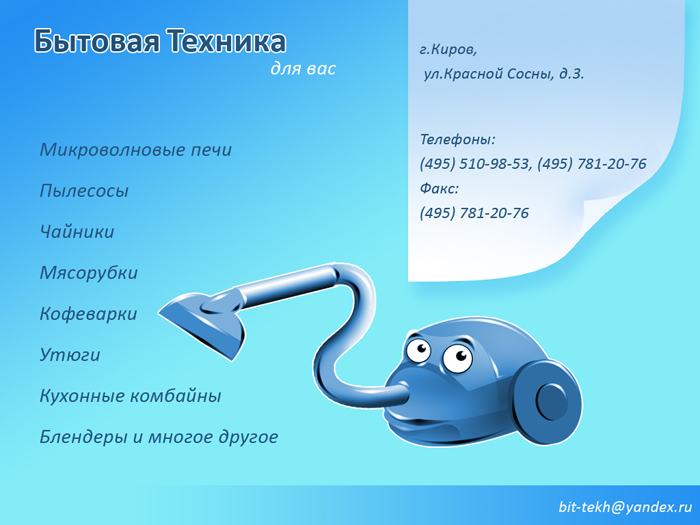 Бытовая Техника
для вас

Микроволновые печи

Пылесосы

Чайники

Мясорубки

Кофеварки

Утюги

Кухонные комбайны

Блендеры и многое другое

г.Киров,
ул.Красной Сосны, д.3.

Телефоны:
(495) 510-98-53, (495) 781-20-76
Факс:
(495) 781-20-76

bit-tekh@yandex.ru